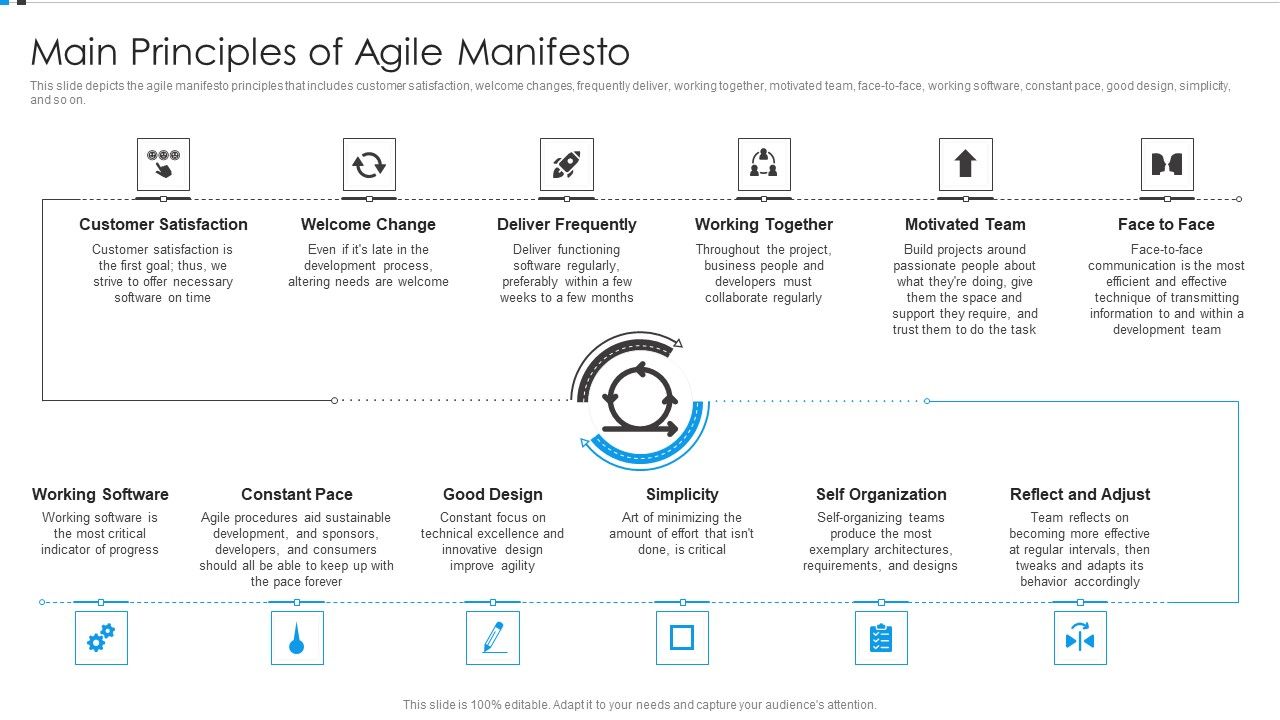 Main Principles of Agile Manifesto

This slide depicts the agile manifesto principles that includes customer satisfaction, welcome changes, frequently deliver, working together, motivated team, face-to-face, working software, constant pace, good design, simplicity, and so on.

Customer Satisfaction
Customer satisfaction is the first goal; thus, we strive to offer necessary software on time

Welcome Change
Even if it's late in the development process, altering needs are welcome

Deliver Frequently
Deliver functioning software regularly, preferably within a few weeks to a few months

Working Together
Throughout the project, business people and developers must collaborate regularly

Motivated Team
Build projects around passionate people about what they're doing, give them the space and support they require, and trust them to do the task

Face to Face
Face-to-face communication is the most efficient and effective technique of transmitting information to and within a development team

Working Software
Working software is the most critical indicator of progress

Constant Pace
Agile procedures aid sustainable development, and sponsors, developers, and consumers should all be able to keep up with the pace forever

Good Design
Constant focus on technical excellence and innovative design improve agility

Simplicity
Art of minimizing the amount of effort that isn't done, is critical

Self Organization
Self-organizing teams produce the most exemplary architectures, requirements, and designs

Reflect and Adjust
Team reflects on becoming more effective at regular intervals, then tweaks and adapts its behavior accordingly

This slide is 100% editable. Adapt it to your needs and capture your audience's attention.